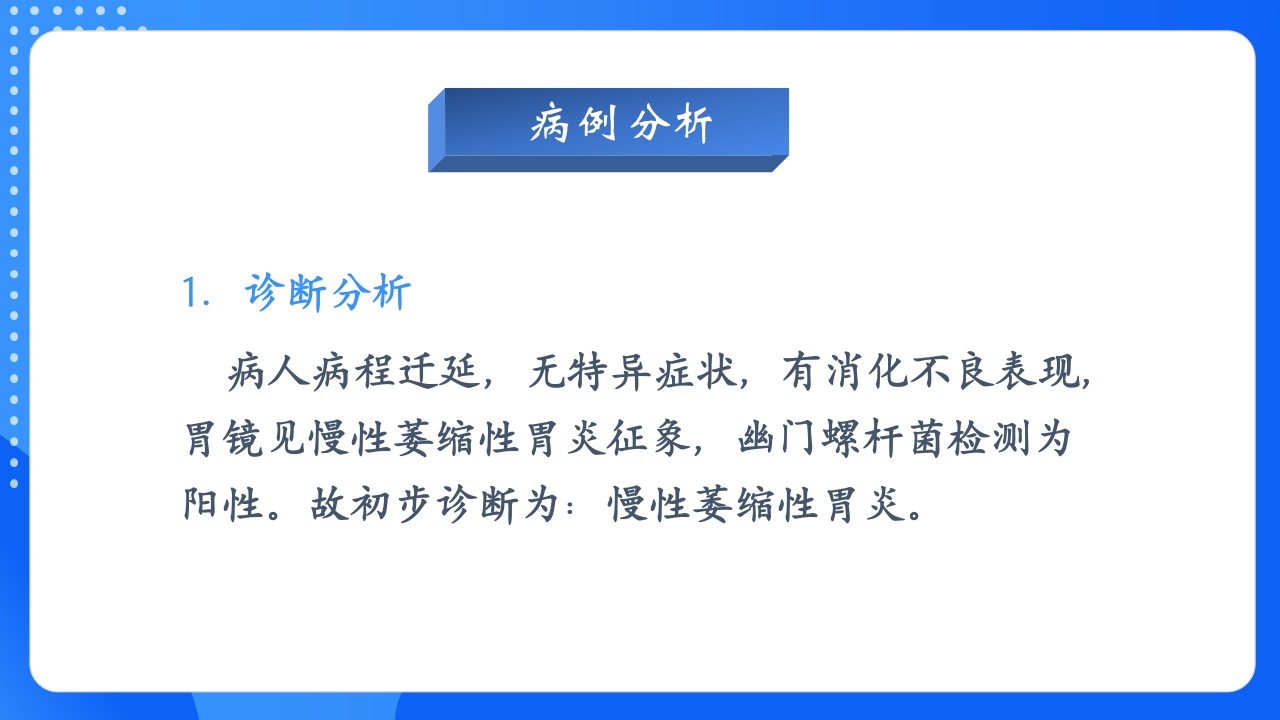 病例分析

1. 诊断分析

病人病程迁延，无特异症状，有消化不良表现，胃镜见慢性萎缩性胃炎征象，幽门螺杆菌检测为阳性。故初步诊断为：慢性萎缩性胃炎。